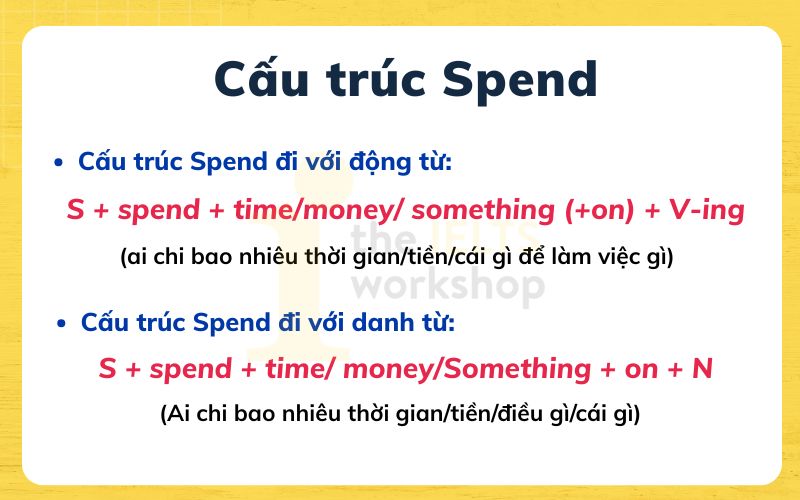 Cấu trúc Spend

• Cấu trúc Spend đi với động từ:

S + spend + time/money/ something (+on) + V-ing

(ai chi bao nhiêu thời gian/tiền/cái gì để làm việc gì)

the IELTS workshop

• Cấu trúc Spend đi với danh từ:

S + spend + time/ money/Something + on + N

(Ai chi bao nhiêu thời gian/tiền/điều gì/cái gì)